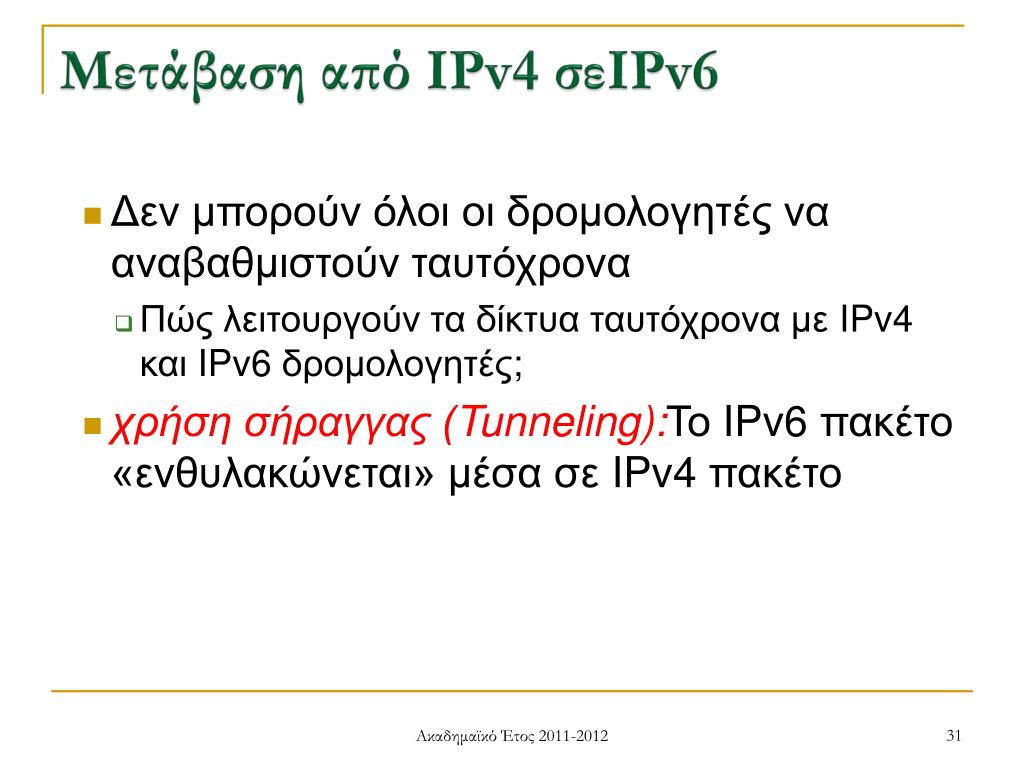 Μετάβαση από IPv4 σεIPv6

Δεν μπορούν όλοι οι δρομολογητές να αναβαθμιστούν ταυτόχρονα

Πώς λειτουργούν τα δίκτυα ταυτόχρονα με IPv4 και IPv6 δρομολογητές;

χρήση σήραγγας (Tunneling):Το IPv6 πακέτο «ενθυλακώνεται» μέσα σε IPv4 πακέτο

Ακαδημαϊκό Έτος 2011-2012

31